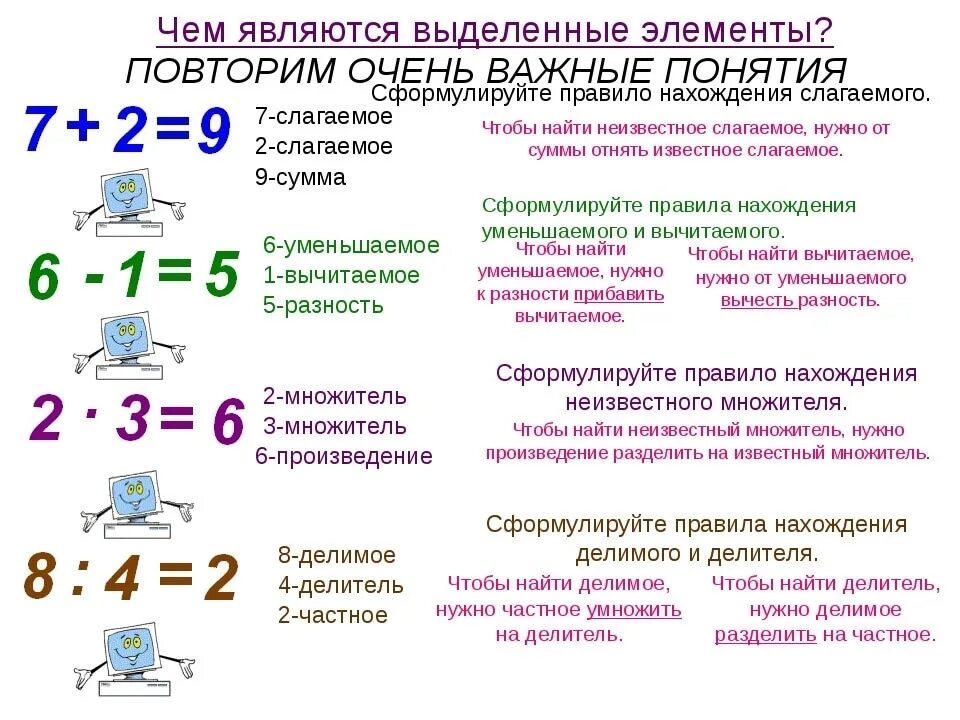 Чем являются выделенные элементы?
ПОВТОРИМ ОЧЕНЬ ВАЖНЫЕ ПОНЯТИЯ

$7+2=9$

7-слагаемое
2-слагаемое
9-сумма

Сформулируйте правило нахождения слагаемого.

Чтобы найти неизвестное слагаемое, нужно от суммы отнять известное слагаемое.

$6-1=5$

6-уменьшаемое
1-вычитаемое
5-разность

Сформулируйте правила нахождения уменьшаемого и вычитаемого.

Чтобы найти уменьшаемое, нужно к разности прибавить вычитаемое.

Чтобы найти вычитаемое, нужно от уменьшаемого вычесть разность.

$2 \cdot 3=6$

2-множитель
3-множитель
6-произведение

Сформулируйте правило нахождения неизвестного множителя.

Чтобы найти неизвестный множитель, нужно произведение разделить на известный множитель.

$8:4=2$

8-делимое
4-делитель
2-частное

Сформулируйте правила нахождения делимого и делителя.

Чтобы найти делимое, нужно частное умножить на делитель.

Чтобы найти делитель, нужно делимое разделить на частное.